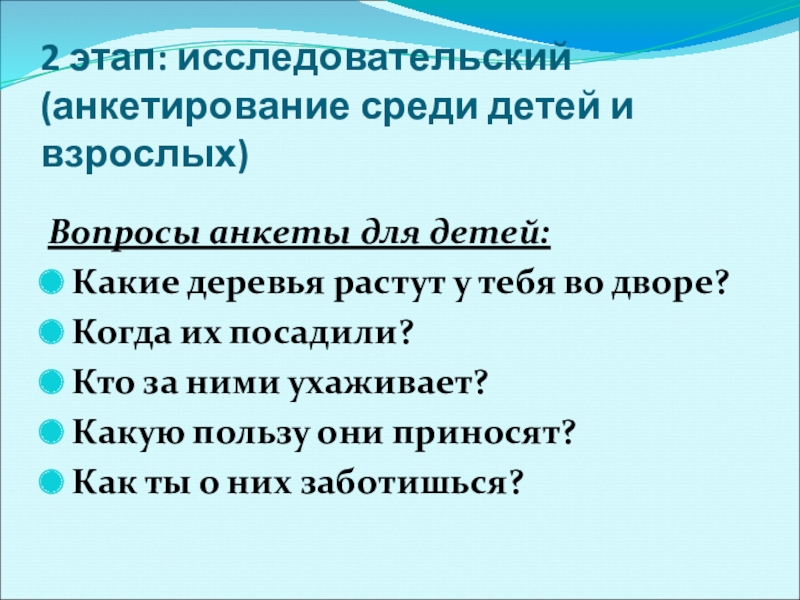 2 этап: исследовательский (анкетирование среди детей и взрослых)

Вопросы анкеты для детей:

Какие деревья растут у тебя во дворе?
Когда их посадили?
Кто за ними ухаживает?
Какую пользу они приносят?
Как ты о них заботишься?